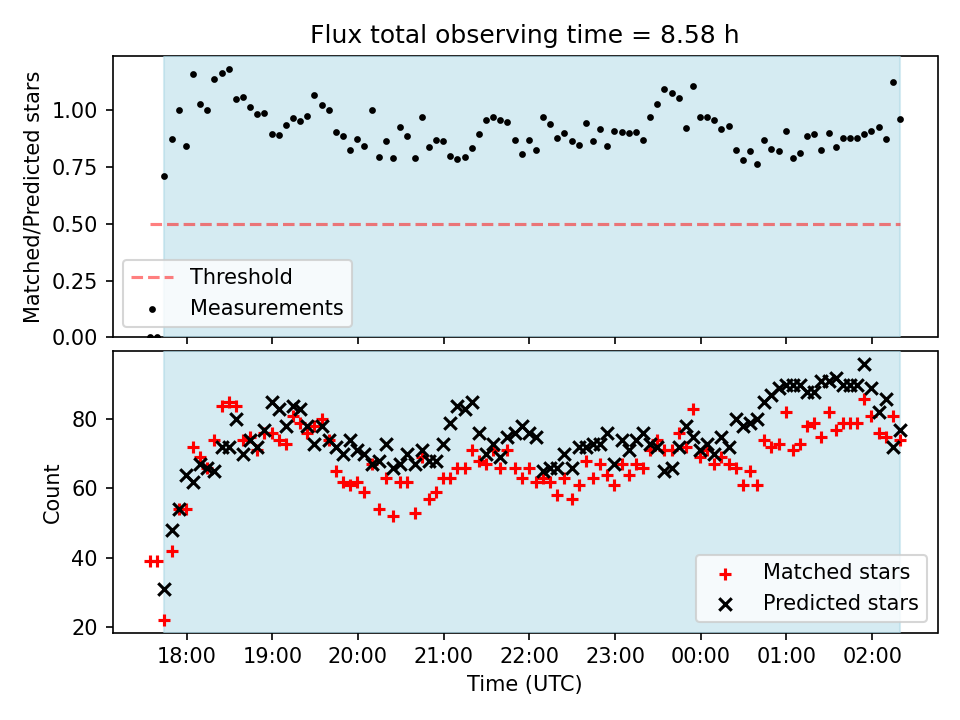 Flux total observing time = 8.58 h

Matched/Predicted stars

1.00
0.75
0.50
0.25
0.00

Threshold
Measurements

Count

80
60
40
20

Matched stars
Predicted stars

18:00 19:00 20:00 21:00 22:00 23:00 00:00 01:00 02:00

Time (UTC)